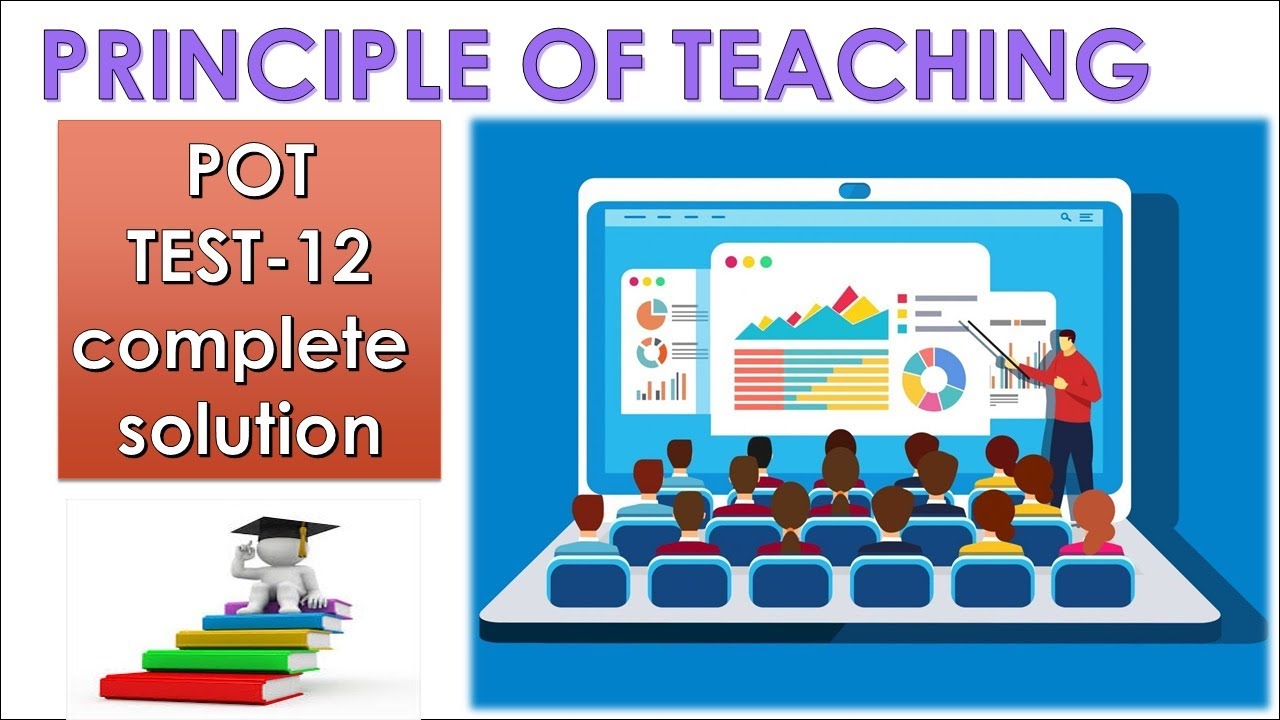 PRINCIPLE OF TEACHING

POT
TEST-12
complete
solution